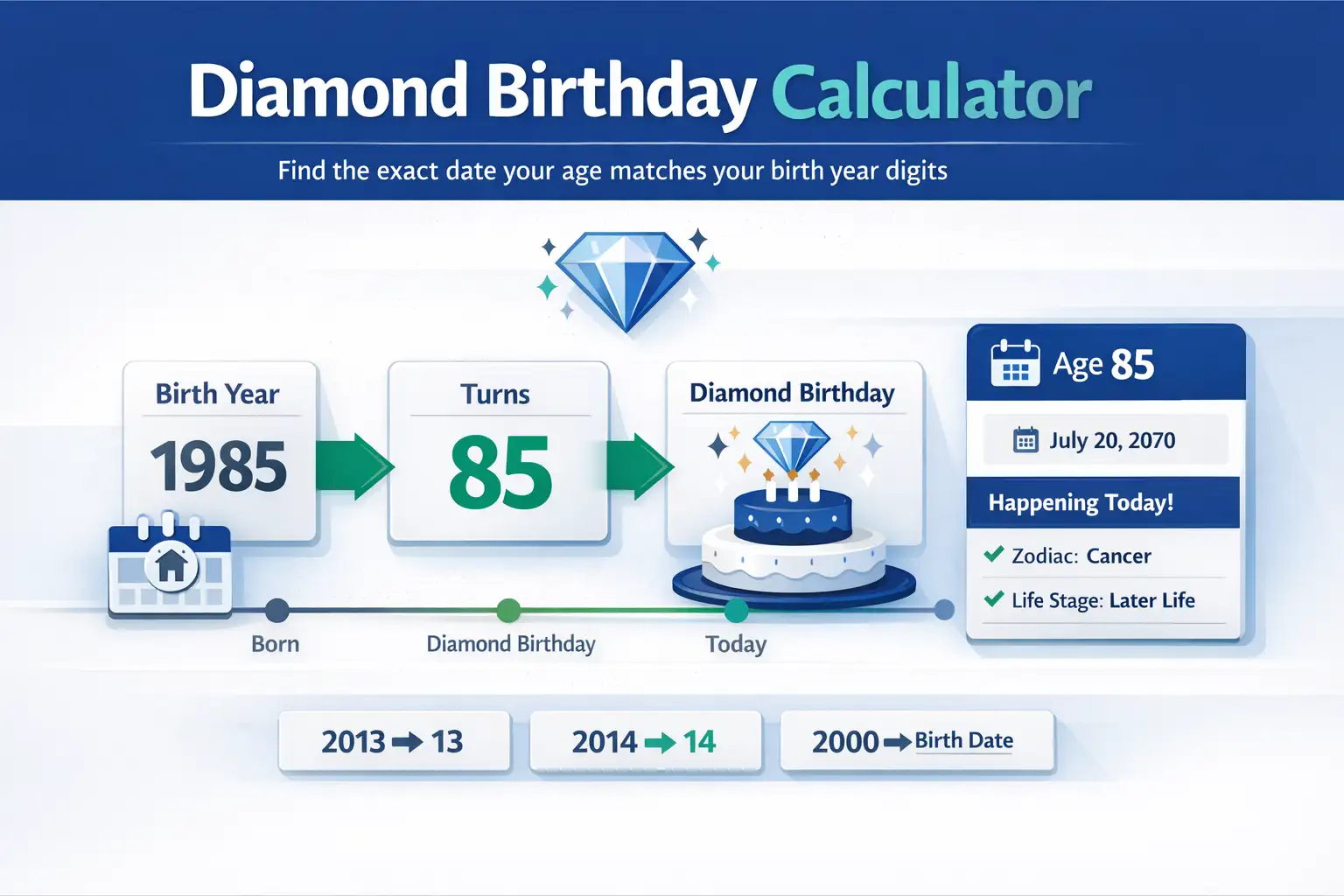 Diamond Birthday Calculator

Find the exact date your age matches your birth year digits

Birth Year

1985

Turns

85

Diamond Birthday

Age 85

July 20, 2070

Happening Today!

Zodiac: Cancer

Life Stage: Later Life

Born

Diamond Birthday

Today

2013 → 13

2014 → 14

2000 → Birth Date